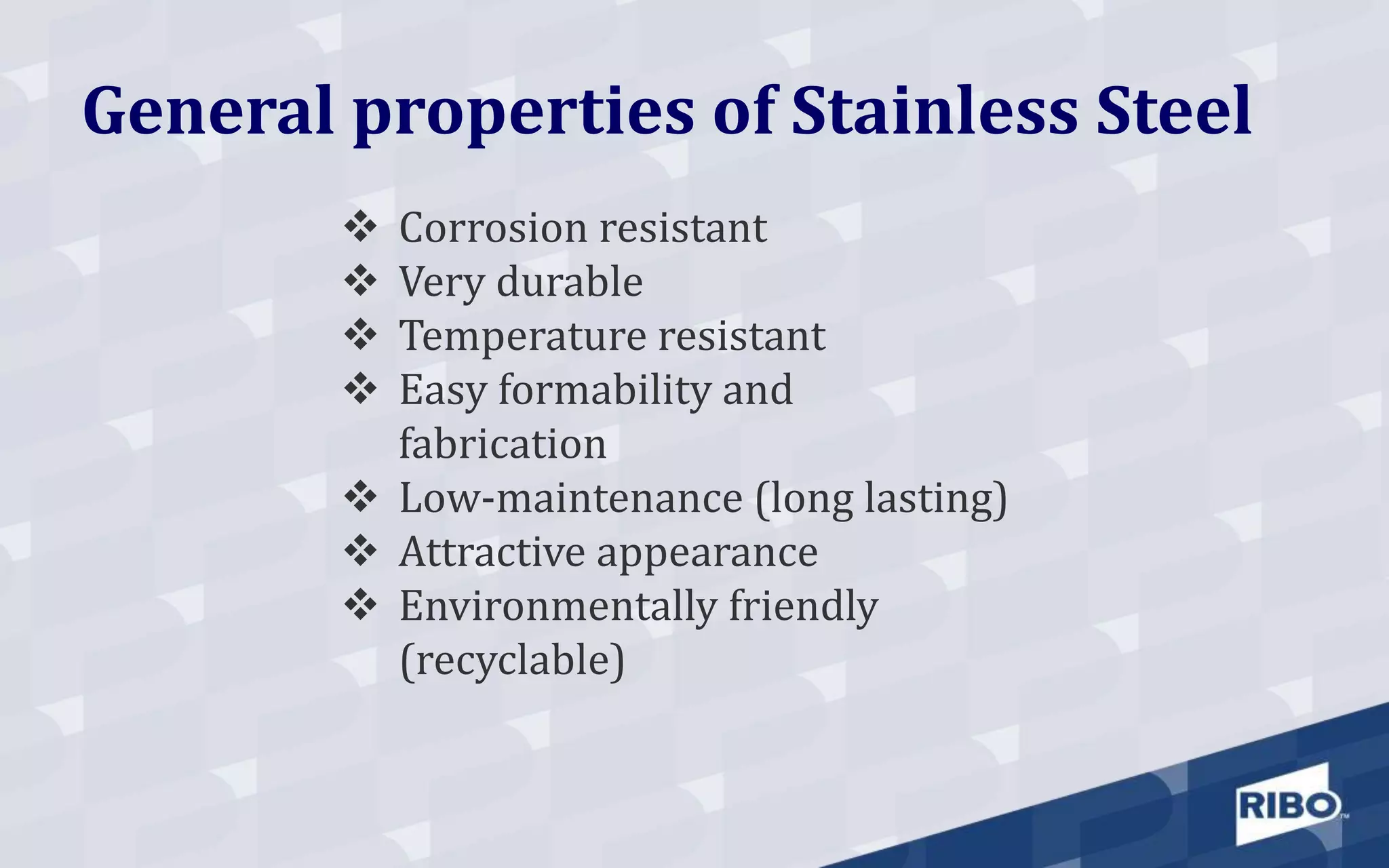 General properties of Stainless Steel

❖ Corrosion resistant
❖ Very durable
❖ Temperature resistant
❖ Easy formability and fabrication
❖ Low-maintenance (long lasting)
❖ Attractive appearance
❖ Environmentally friendly (recyclable)

RIBO™